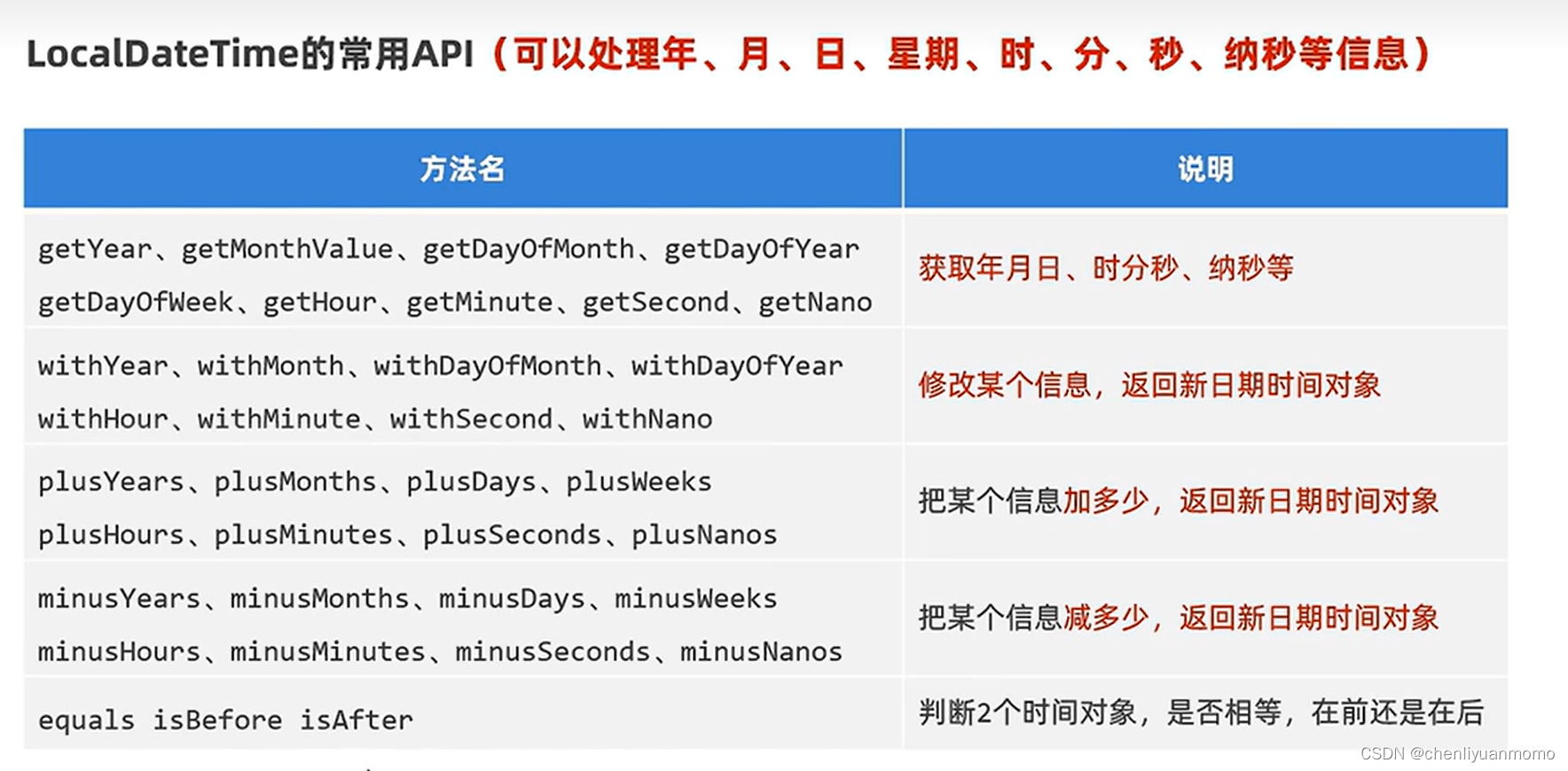 LocalDateTime的常用API（可以处理年、月、日、星期、时、分、秒、纳秒等信息）

| 方法名 | 说明 |
|---|---|
| getYear、getMonthValue、getDayOfMonth、getDayOfYear getDayOfWeek、getHour、getMinute、getSecond、getNano | 获取年月日、时分秒、纳秒等 |
| withYear、withMonth、withDayOfMonth、withDayOfYear withHour、withMinute、withSecond、withNano | 修改某个信息，返回新日期时间对象 |
| plusYears、plusMonths、plusDays、plusWeeks plusHours、plusMinutes、plusSeconds、plusNanos | 把某个信息加多少，返回新日期时间对象 |
| minusYears、minusMonths、minusDays、minusWeeks minusHours、minusMinutes、minusSeconds、minusNanos | 把某个信息减多少，返回新日期时间对象 |
| equals isBefore isAfter | 判断2个时间对象，是否相等，在前还是在后 |

CSDN @chenliyuanmomo